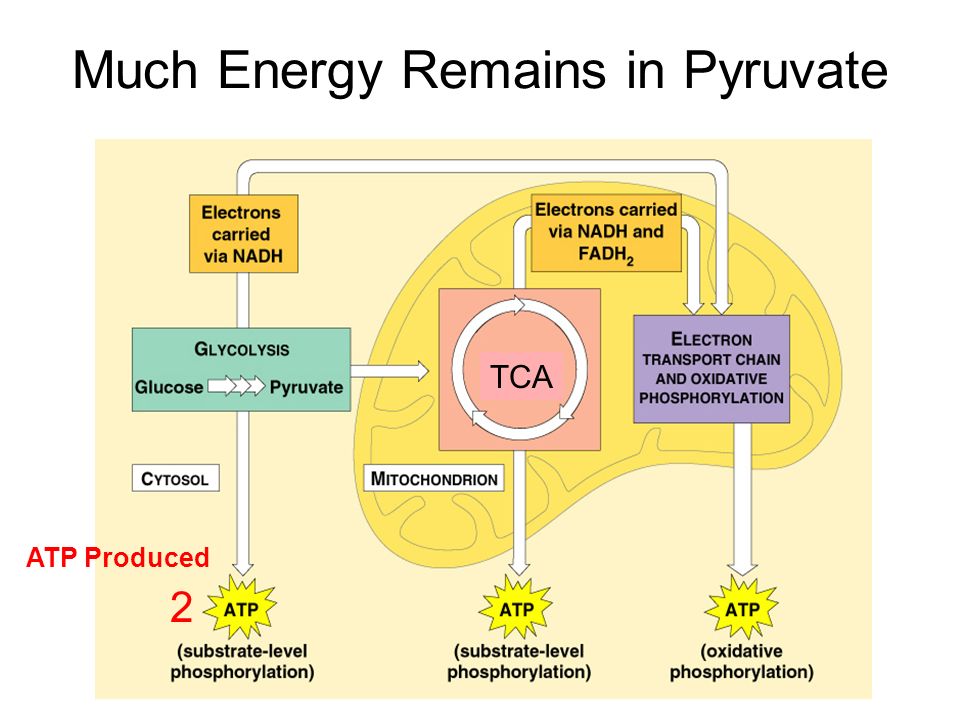 Much Energy Remains in Pyruvate

Electrons carried via NADH

Electrons carried via NADH and $FADH_2$

GLYCOLYSIS

Glucose Pyruvate

TCA

ELECTRON TRANSPORT CHAIN AND OXIDATIVE PHOSPHORYLATION

CYTOSOL

MITOCHONDRION

ATP Produced

2

ATP

(substrate-level phosphorylation)

ATP

(substrate-level phosphorylation)

ATP

(oxidative phosphorylation)